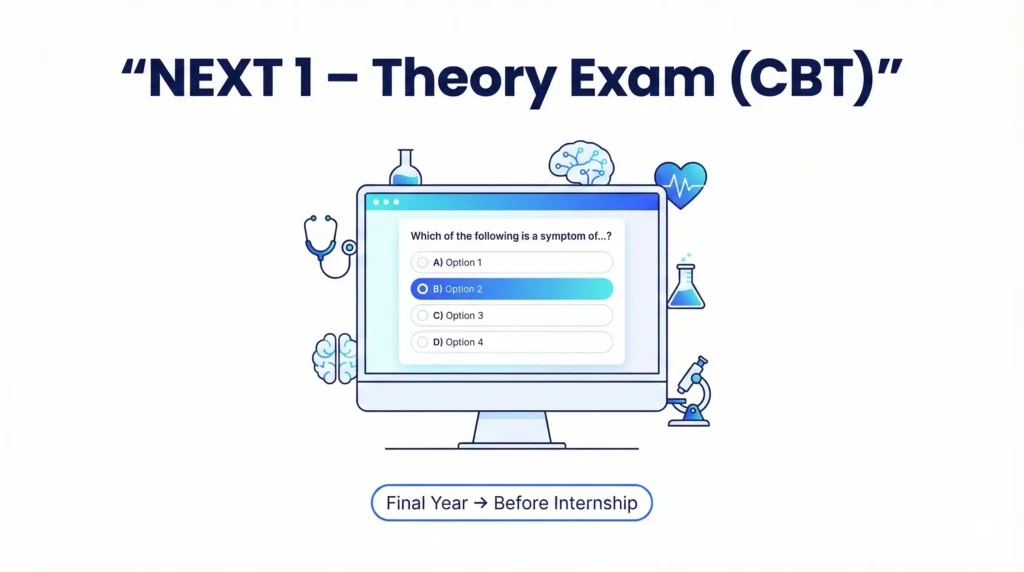 “NEXT 1 – Theory Exam (CBT)”

Which of the following is a symptom of...?

A) Option 1

B) Option 2

C) Option 3

D) Option 4

Final Year → Before Internship